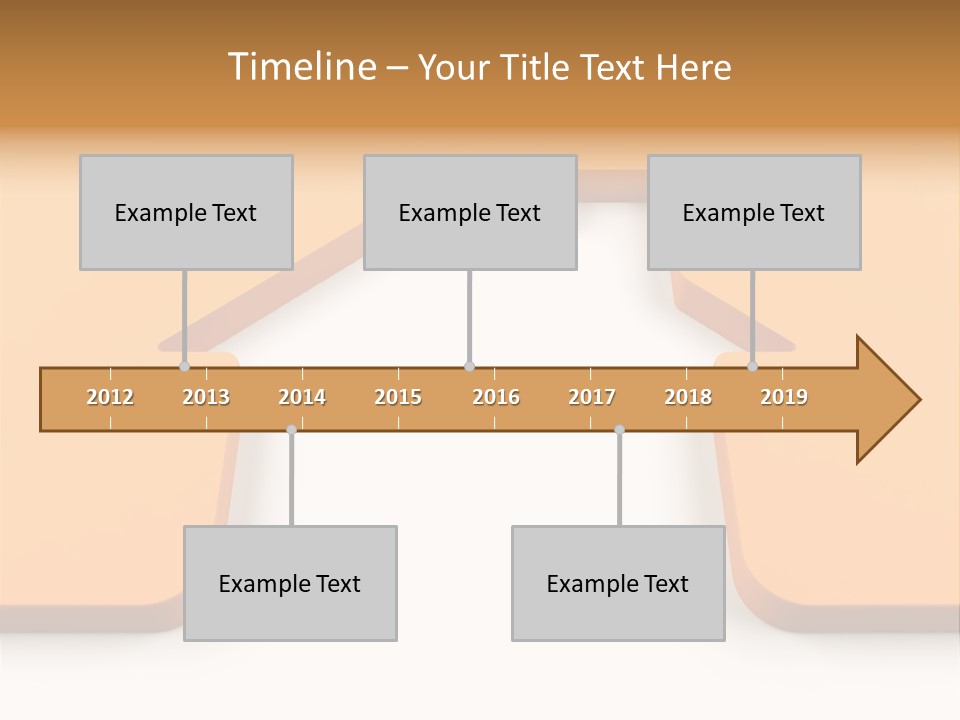 Timeline – Your Title Text Here

Example Text

Example Text

Example Text

2012 2013 2014 2015 2016 2017 2018 2019

Example Text

Example Text